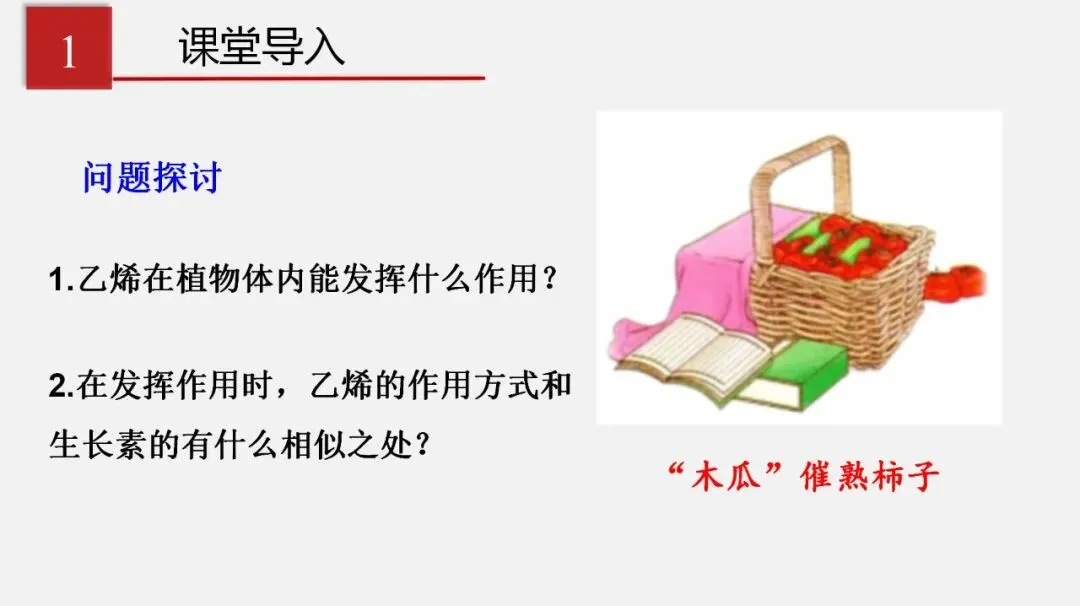 1 课堂导入

问题探讨

1.乙烯在植物体内能发挥什么作用？

2.在发挥作用时，乙烯的作用方式和生长素的有什么相似之处？

“木瓜”催熟柿子